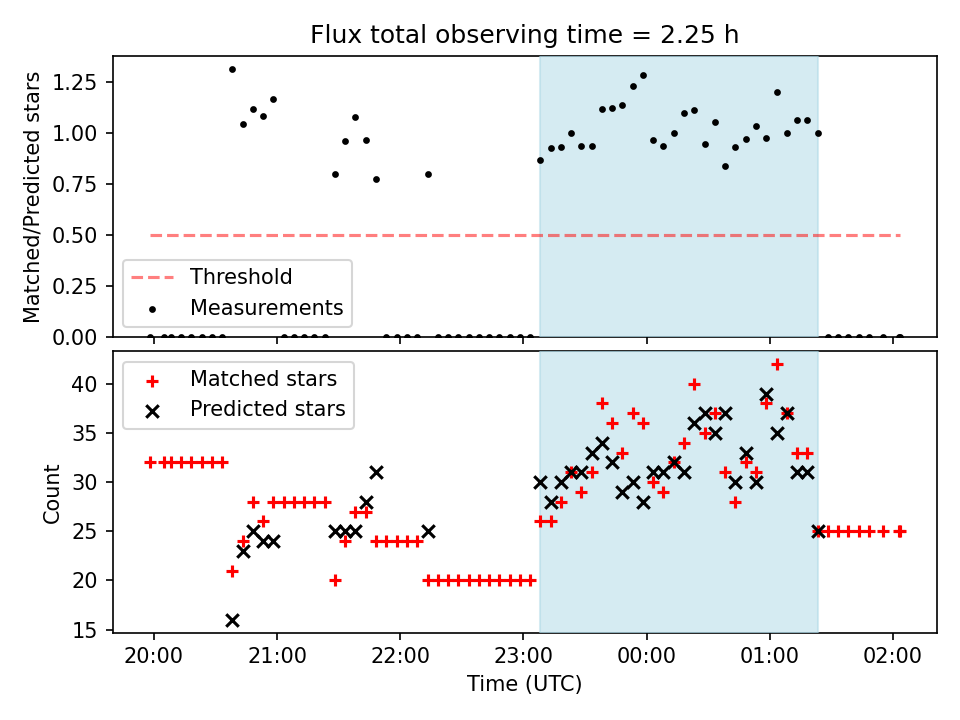 Flux total observing time = 2.25 h

Matched/Predicted stars

1.25
1.00
0.75
0.50
0.25
0.00

Threshold
Measurements

Count

40
35
30
25
20
15

Matched stars
Predicted stars

20:00
21:00
22:00
23:00
00:00
01:00
02:00

Time (UTC)